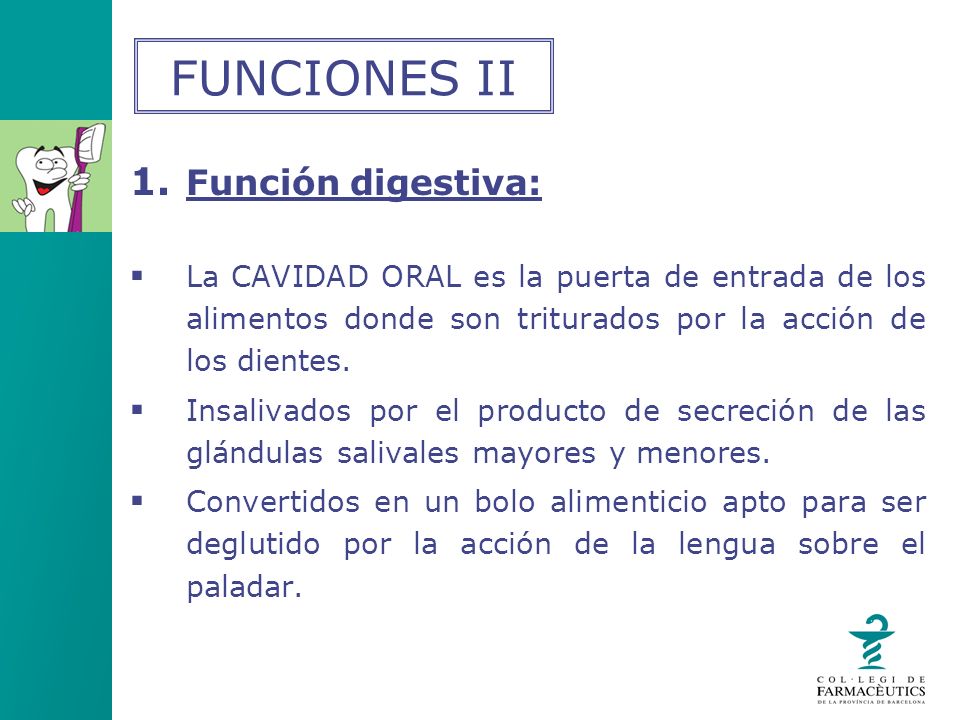 FUNCIONES II

1. Función digestiva:

▪ La CAVIDAD ORAL es la puerta de entrada de los alimentos donde son triturados por la acción de los dientes.

▪ Insalivados por el producto de secreción de las glándulas salivales mayores y menores.

▪ Convertidos en un bolo alimenticio apto para ser deglutido por la acción de la lengua sobre el paladar.

COL·LEGI DE FARMACÈUTICS DE LA PROVÍNCIA DE BARCELONA